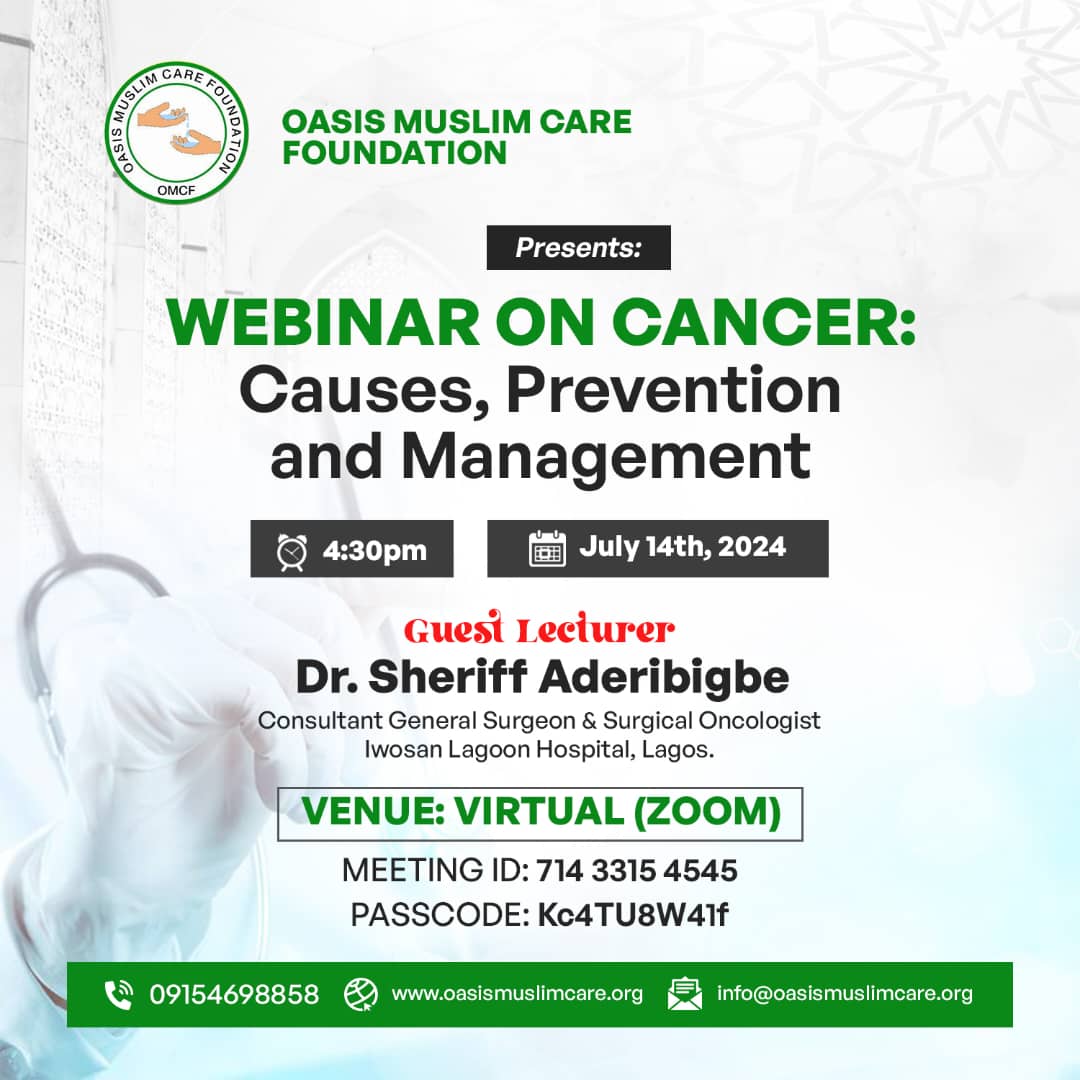 OASIS MUSLIM CARE FOUNDATION
OMCF

OASIS MUSLIM CARE FOUNDATION

Presents:

WEBINAR ON CANCER: Causes, Prevention and Management

4:30pm

July 14th, 2024

Guest Lecturer
Dr. Sheriff Aderibigbe
Consultant General Surgeon & Surgical Oncologist
Iwosan Lagoon Hospital, Lagos.

VENUE: VIRTUAL (ZOOM)

MEETING ID: 714 3315 4545
PASSCODE: Kc4TU8W41f

09154698858 www.oasismuslimcare.org info@oasismuslimcare.org